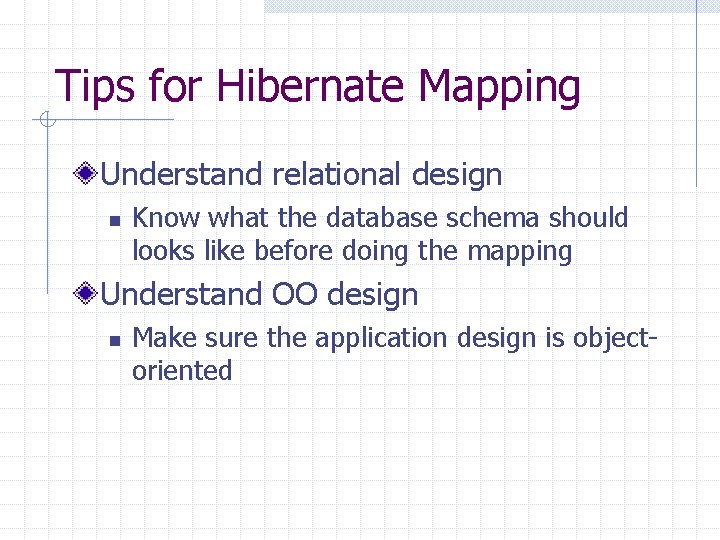 Tips for Hibernate Mapping

Understand relational design

Know what the database schema should looks like before doing the mapping

Understand OO design

Make sure the application design is object-oriented